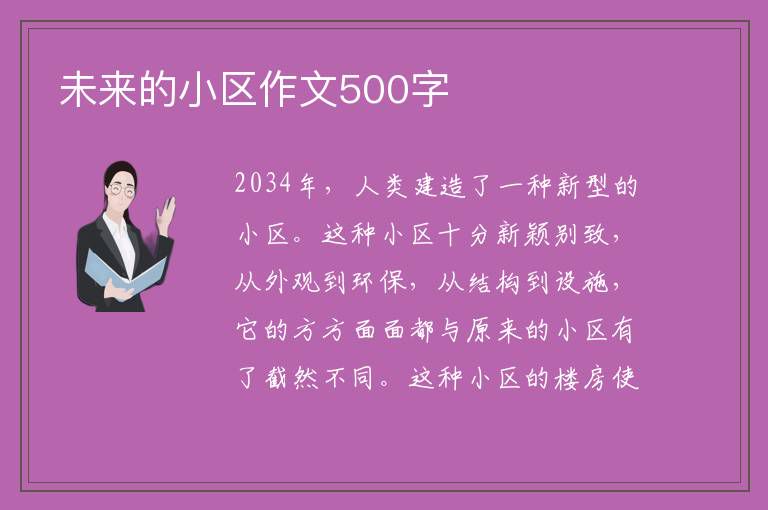 未来的小区作文500字

2034年，人类建造了一种新型的小区。这种小区十分新颖别致，从外观到环保，从结构到设施，它的方方面面都与原来的小区有了截然不同。这种小区的楼房使